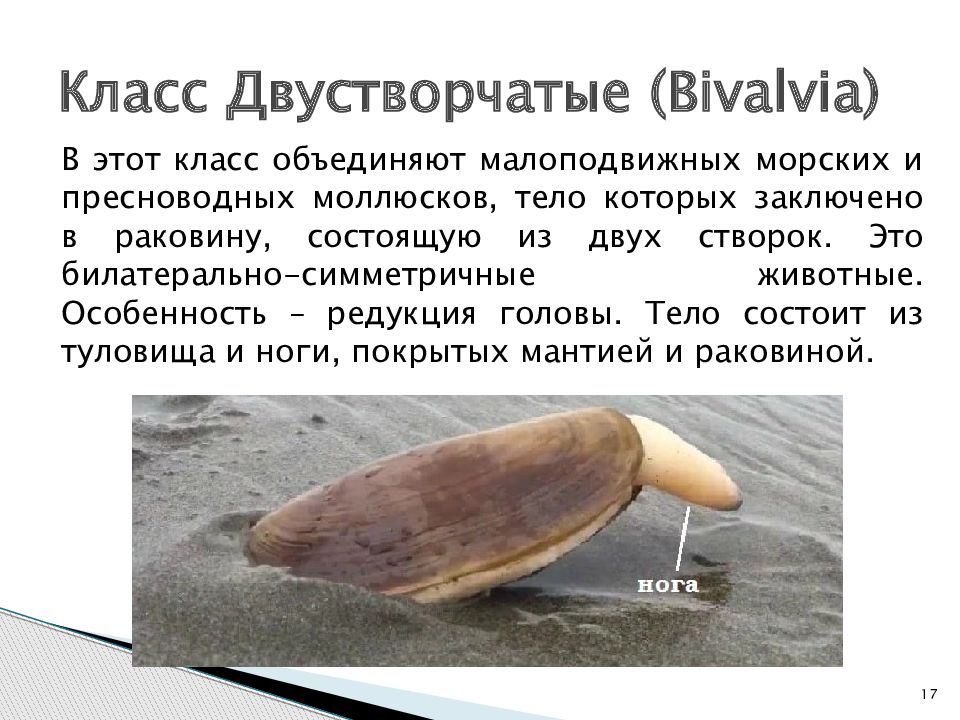 Класс Двустворчатые (Bivalvia)

В этот класс объединяют малоподвижных морских и пресноводных моллюсков, тело которых заключено в раковину, состоящую из двух створок. Это билатерально-симметричные животные. Особенность – редукция головы. Тело состоит из туловища и ноги, покрытых мантией и раковиной.

нога

17